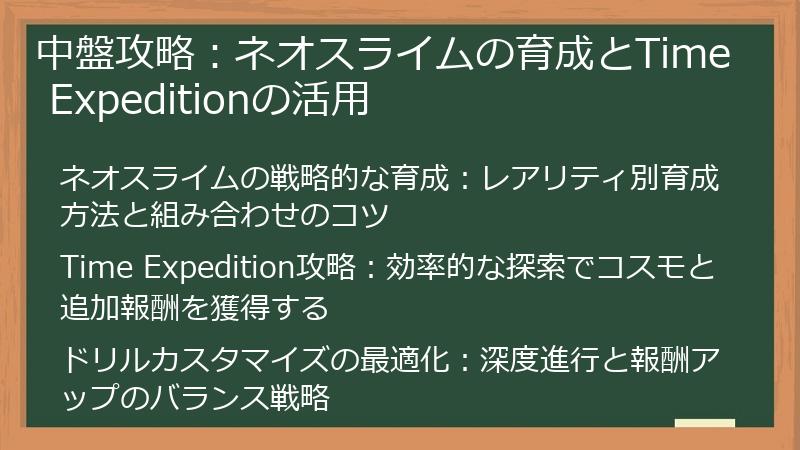 中盤攻略：ネオスライムの育成とTime Expeditionの活用

ネオスライムの戦略的な育成：レアリティ別育成方法と組み合わせのコツ

Time Expedition攻略：効率的な探索でコスモと追加報酬を獲得する

ドリルカスタマイズの最適化：深度進行と報酬アップのバランス戦略